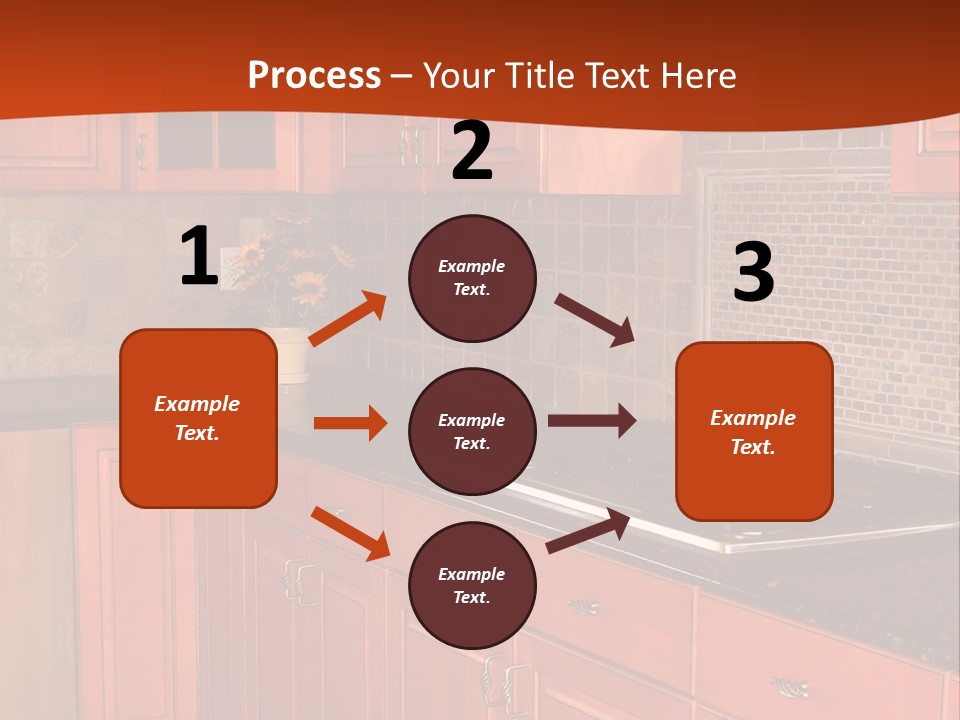 Process – Your Title Text Here

1

Example Text.

2

Example Text.

Example Text.

Example Text.

3

Example Text.